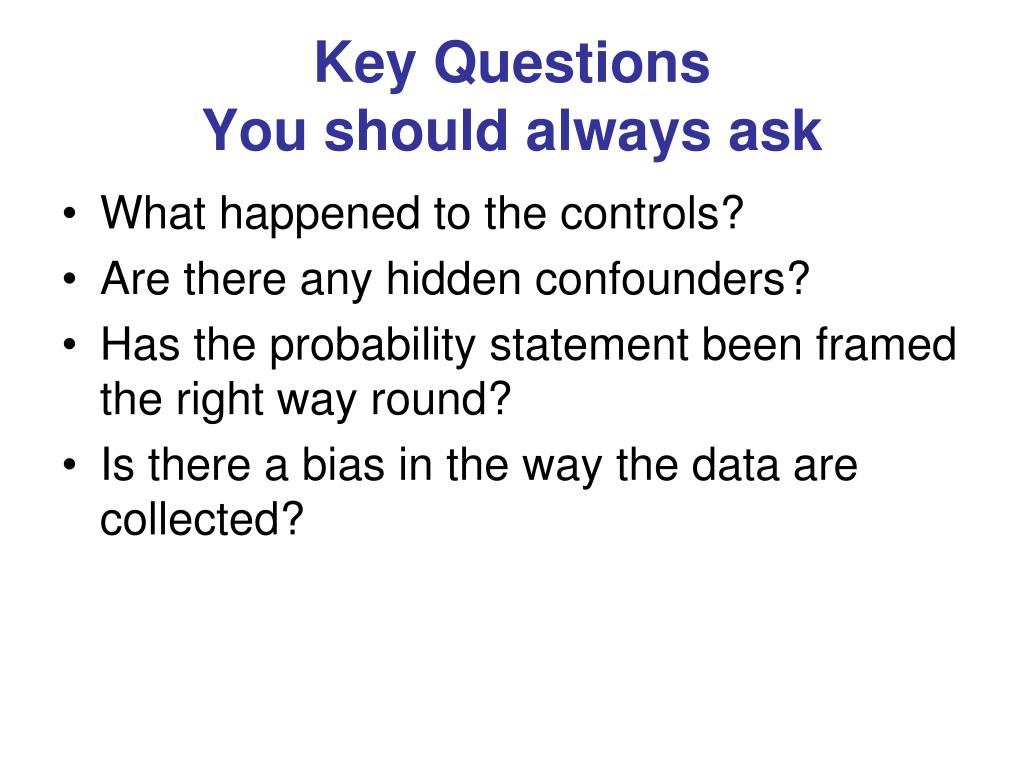 Key Questions
You should always ask

• What happened to the controls?
• Are there any hidden confounders?
• Has the probability statement been framed the right way round?
• Is there a bias in the way the data are collected?